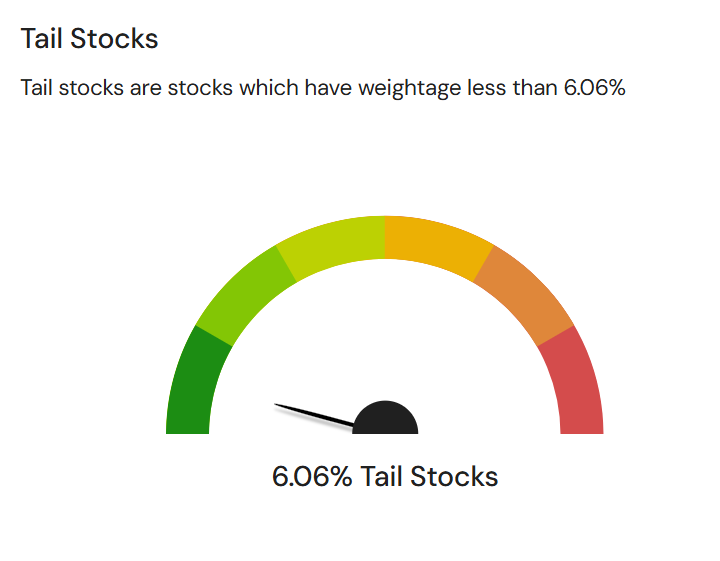 Tail Stocks

Tail stocks are stocks which have weightage less than 6.06%

6.06% Tail Stocks